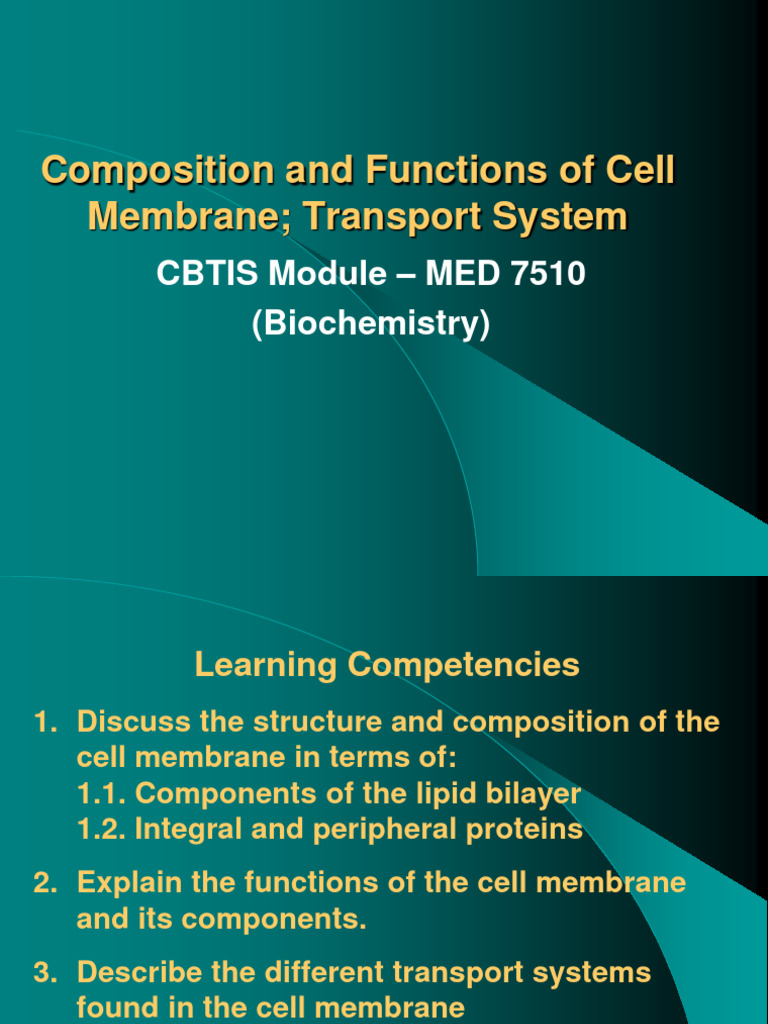 Composition and Functions of Cell Membrane; Transport System

CBTIS Module – MED 7510
(Biochemistry)

Learning Competencies

1. Discuss the structure and composition of the cell membrane in terms of:
1.1. Components of the lipid bilayer
1.2. Integral and peripheral proteins

2. Explain the functions of the cell membrane and its components.

3. Describe the different transport systems found in the cell membrane